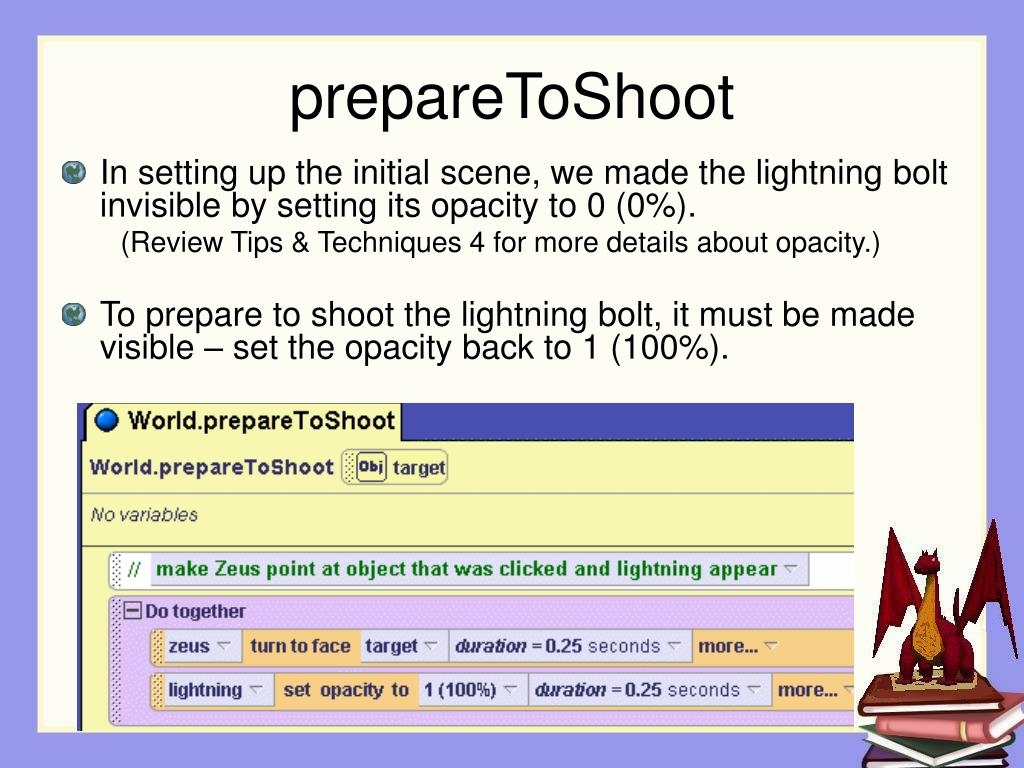 prepareToShoot

In setting up the initial scene, we made the lightning bolt invisible by setting its opacity to 0 (0%).

(Review Tips & Techniques 4 for more details about opacity.)

To prepare to shoot the lightning bolt, it must be made visible – set the opacity back to 1 (100%).

World.prepareToShoot

World.prepareToShoot Obj target

No variables

// make Zeus point at object that was clicked and lightning appear

Do together

zeus turn to face target duration = 0.25 seconds more...

lightning set opacity to 1 (100%) duration = 0.25 seconds more...